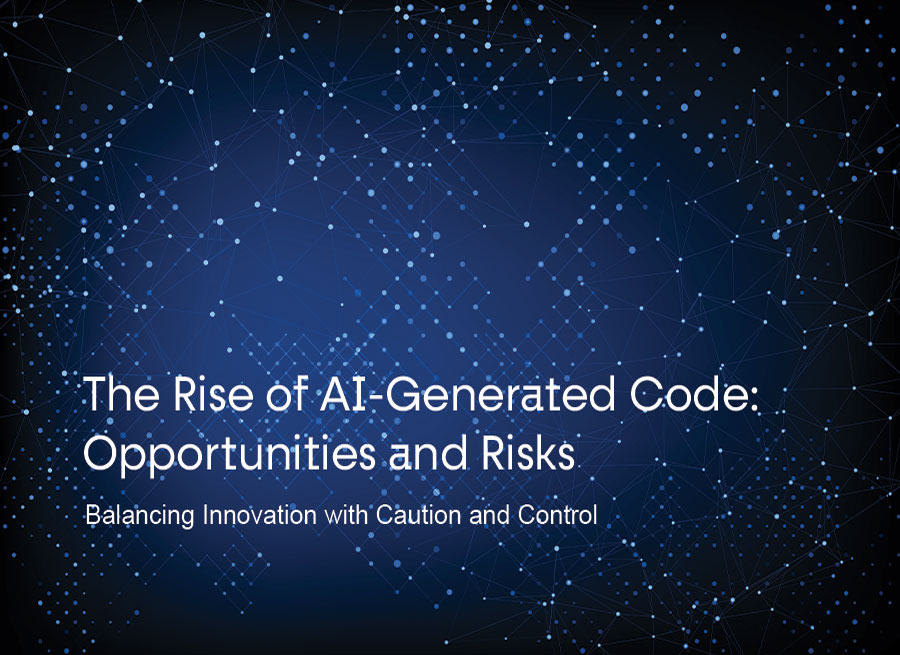 The Rise of AI-Generated Code: Opportunities and Risks

Balancing Innovation with Caution and Control